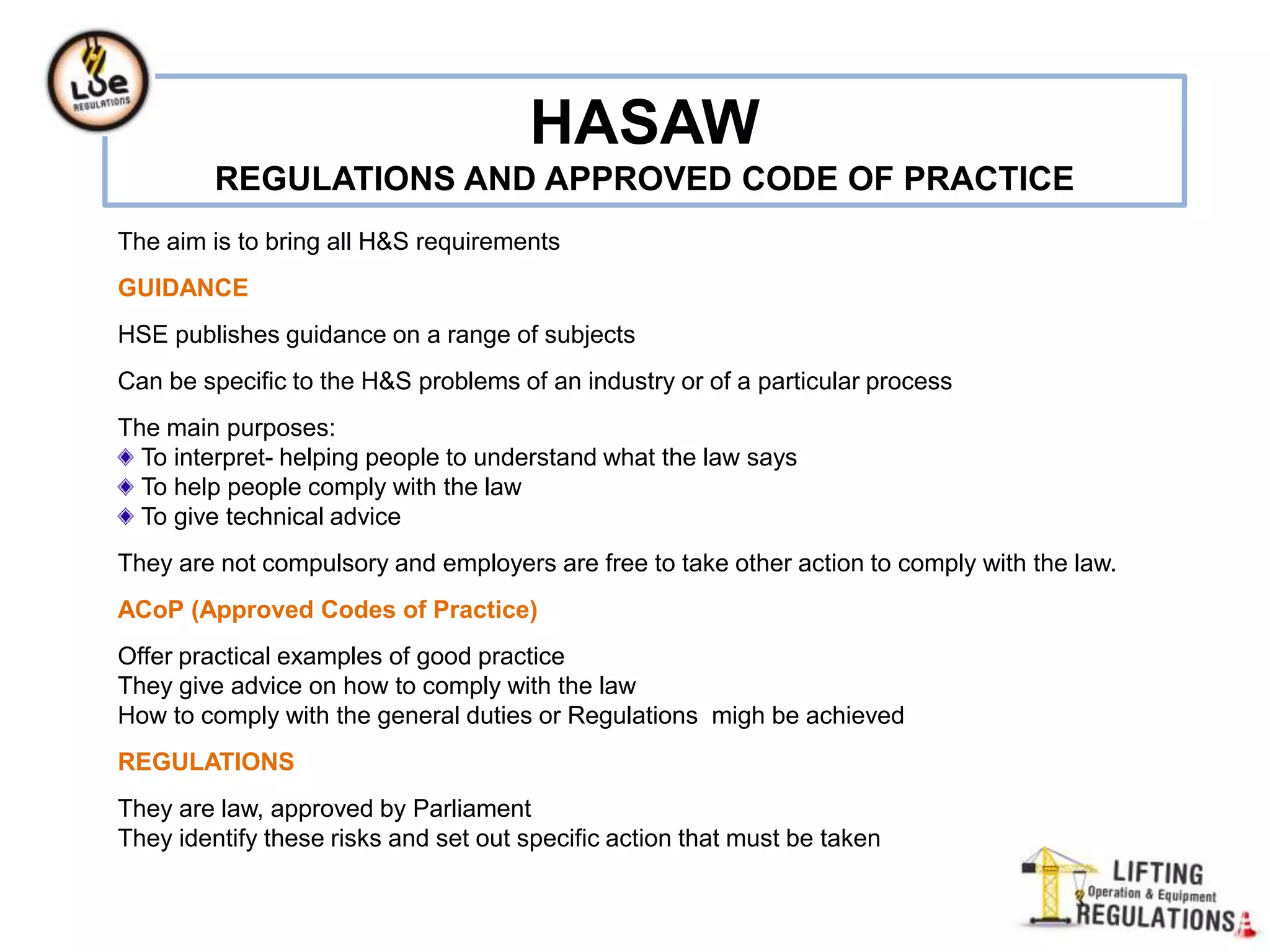 LOe REGULATIONS

HASAW
REGULATIONS AND APPROVED CODE OF PRACTICE

The aim is to bring all H&S requirements

GUIDANCE

HSE publishes guidance on a range of subjects

Can be specific to the H&S problems of an industry or of a particular process

The main purposes:
◈ To interpret- helping people to understand what the law says
◈ To help people comply with the law
◈ To give technical advice

They are not compulsory and employers are free to take other action to comply with the law.

ACoP (Approved Codes of Practice)

Offer practical examples of good practice
They give advice on how to comply with the law
How to comply with the general duties or Regulations migh be achieved

REGULATIONS

They are law, approved by Parliament
They identify these risks and set out specific action that must be taken

LIFTING Operation & Equipment REGULATIONS